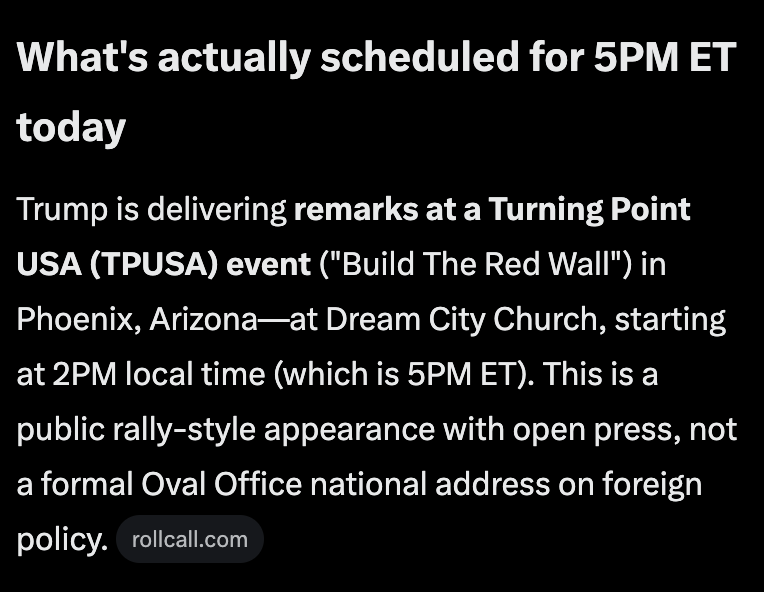 What's actually scheduled for 5PM ET today

Trump is delivering remarks at a Turning Point USA (TPUSA) event ("Build The Red Wall") in Phoenix, Arizona—at Dream City Church, starting at 2PM local time (which is 5PM ET). This is a public rally-style appearance with open press, not a formal Oval Office national address on foreign policy. rollcall.com